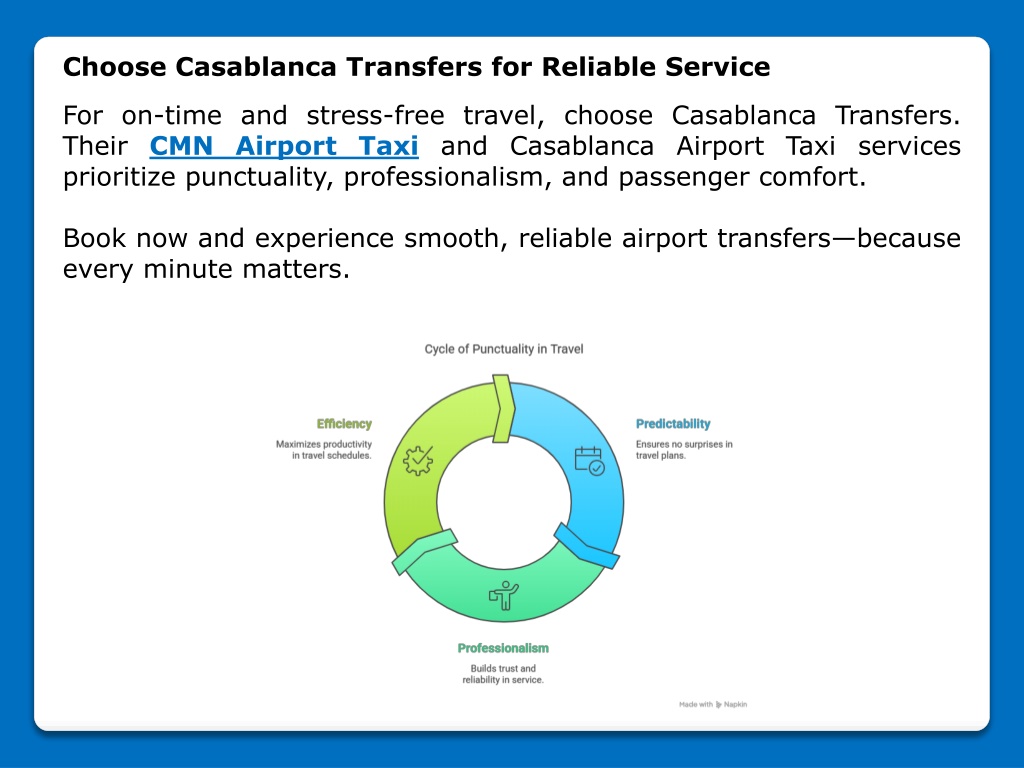 Choose Casablanca Transfers for Reliable Service

For on-time and stress-free travel, choose Casablanca Transfers. Their CMN Airport Taxi and Casablanca Airport Taxi services prioritize punctuality, professionalism, and passenger comfort.

Book now and experience smooth, reliable airport transfers—because every minute matters.

Cycle of Punctuality in Travel

Efficiency
Maximizes productivity in travel schedules.

Predictability
Ensures no surprises in travel plans.

Professionalism
Builds trust and reliability in service.

Made with Napkin